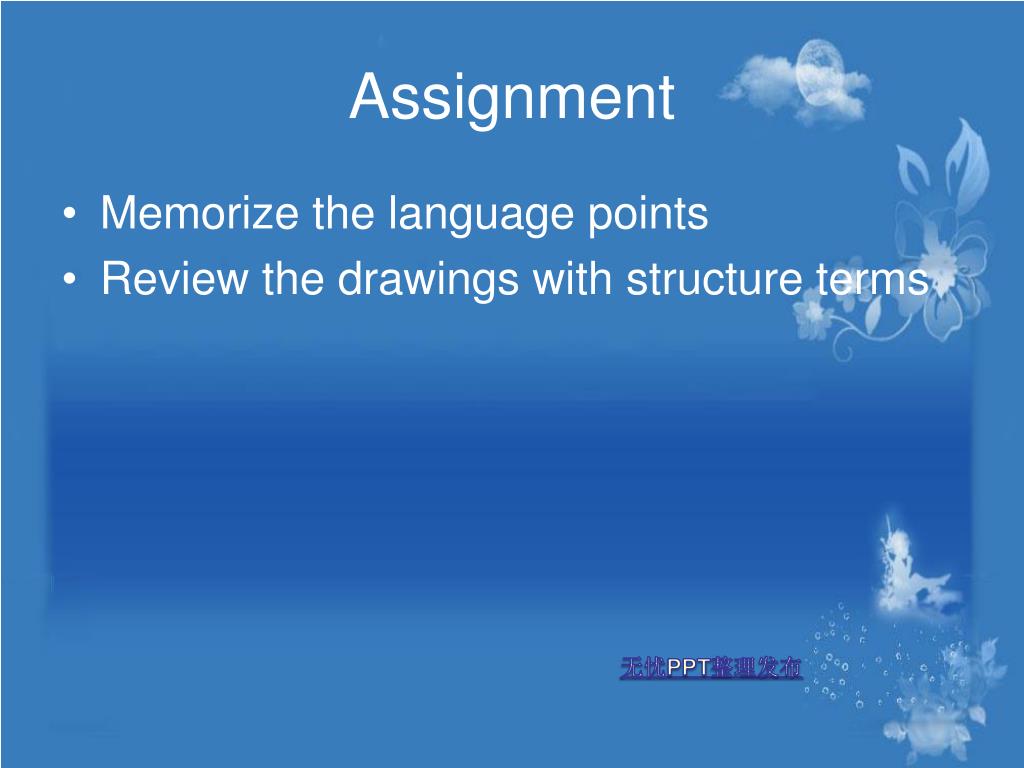 Assignment

• Memorize the language points
• Review the drawings with structure terms

无忧PPT整理发布